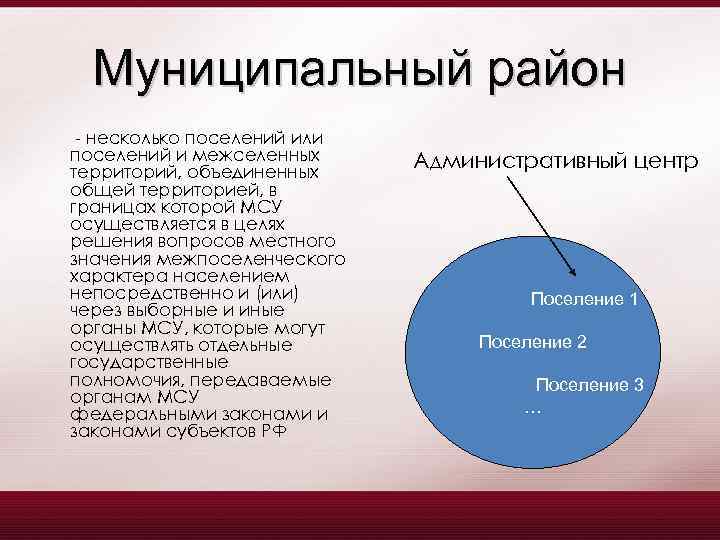 Муниципальный район

- несколько поселений или поселений и межселенных территорий, объединенных общей территорией, в границах которой МСУ осуществляется в целях решения вопросов местного значения межпоселенческого характера населением непосредственно и (или) через выборные и иные органы МСУ, которые могут осуществлять отдельные государственные полномочия, передаваемые органам МСУ федеральными законами и законами субъектов РФ

Административный центр

Поселение 1

Поселение 2

Поселение 3

…